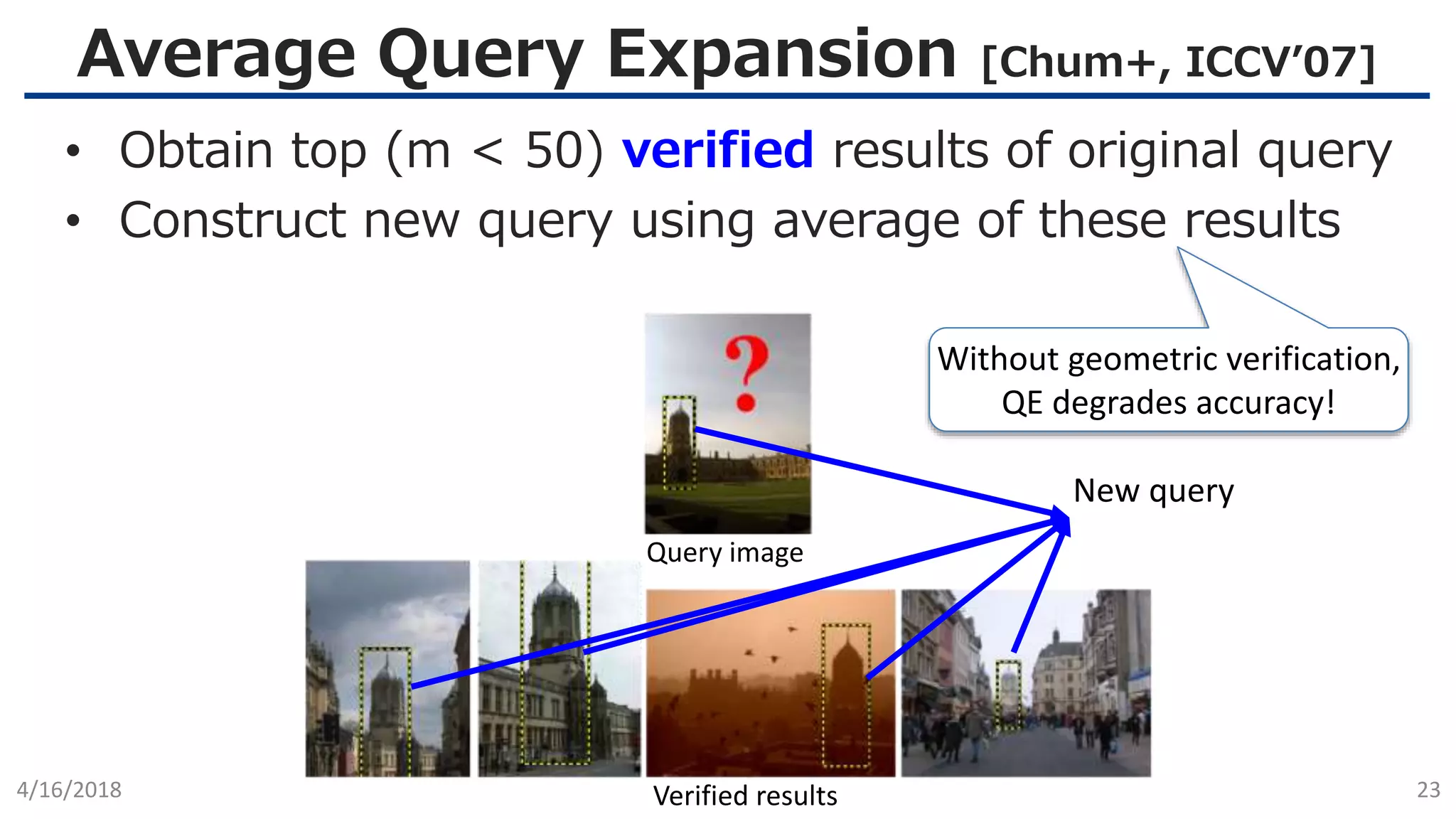 Average Query Expansion [Chum+, ICCV'07]

• Obtain top (m < 50) verified results of original query
• Construct new query using average of these results

Without geometric verification, QE degrades accuracy!

?

New query

Query image

Verified results

4/16/2018

23